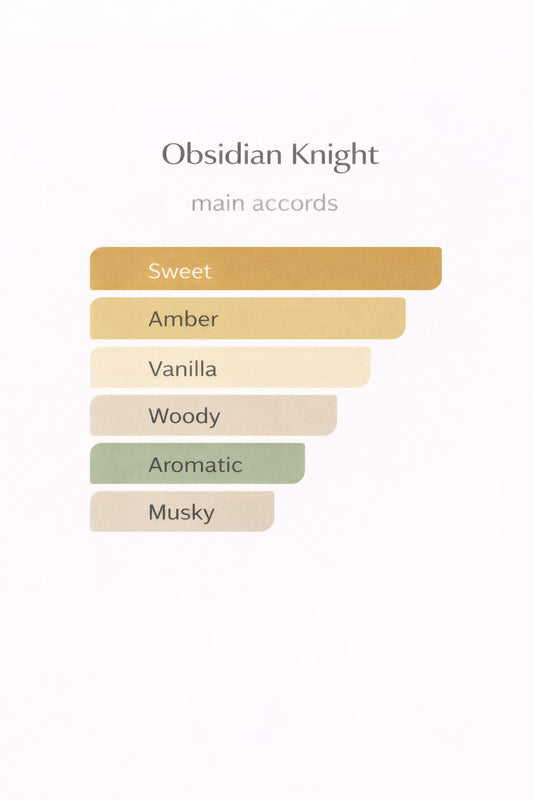 Obsidian Knight

main accords

Sweet

Amber

Vanilla

Woody

Aromatic

Musky